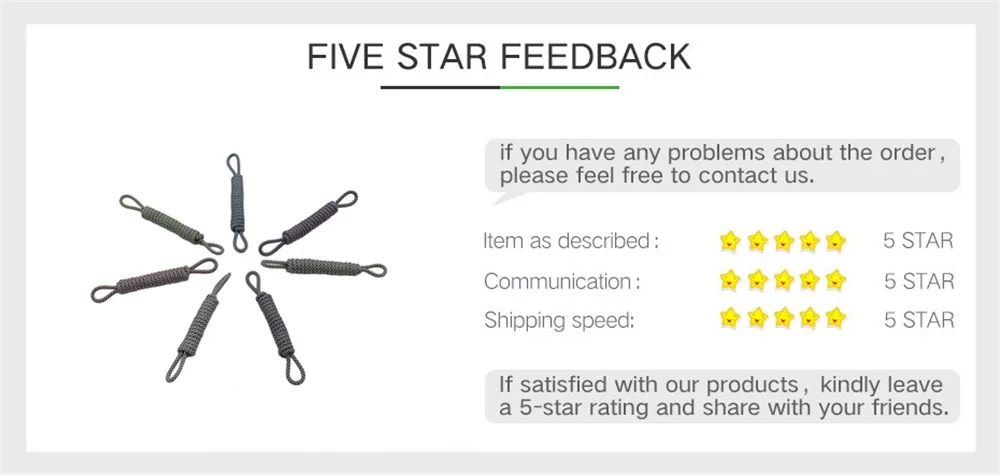 FIVE STAR FEEDBACK

if you have any problems about the order, please feel free to contact us.

Item as described: 5 STAR

Communication: 5 STAR

Shipping speed: 5 STAR

If satisfied with our products, kindly leave a 5-star rating and share with your friends.